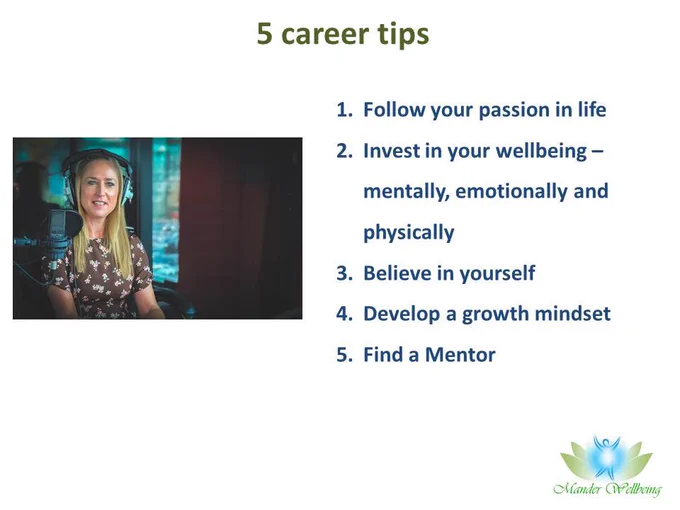 5 career tips

1. Follow your passion in life
2. Invest in your wellbeing – mentally, emotionally and physically
3. Believe in yourself
4. Develop a growth mindset
5. Find a Mentor

Mander Wellbeing